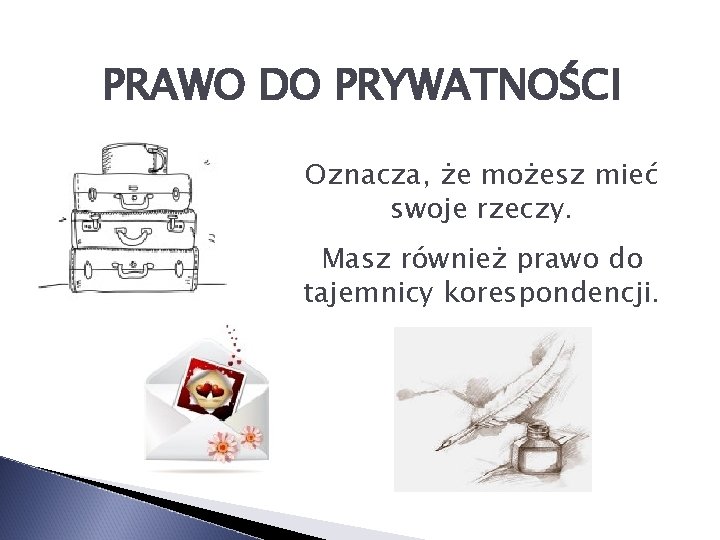 PRAWO DO PRYWATNOŚCI

Oznacza, że możesz mieć swoje rzeczy.

Masz również prawo do tajemnicy korespondencji.